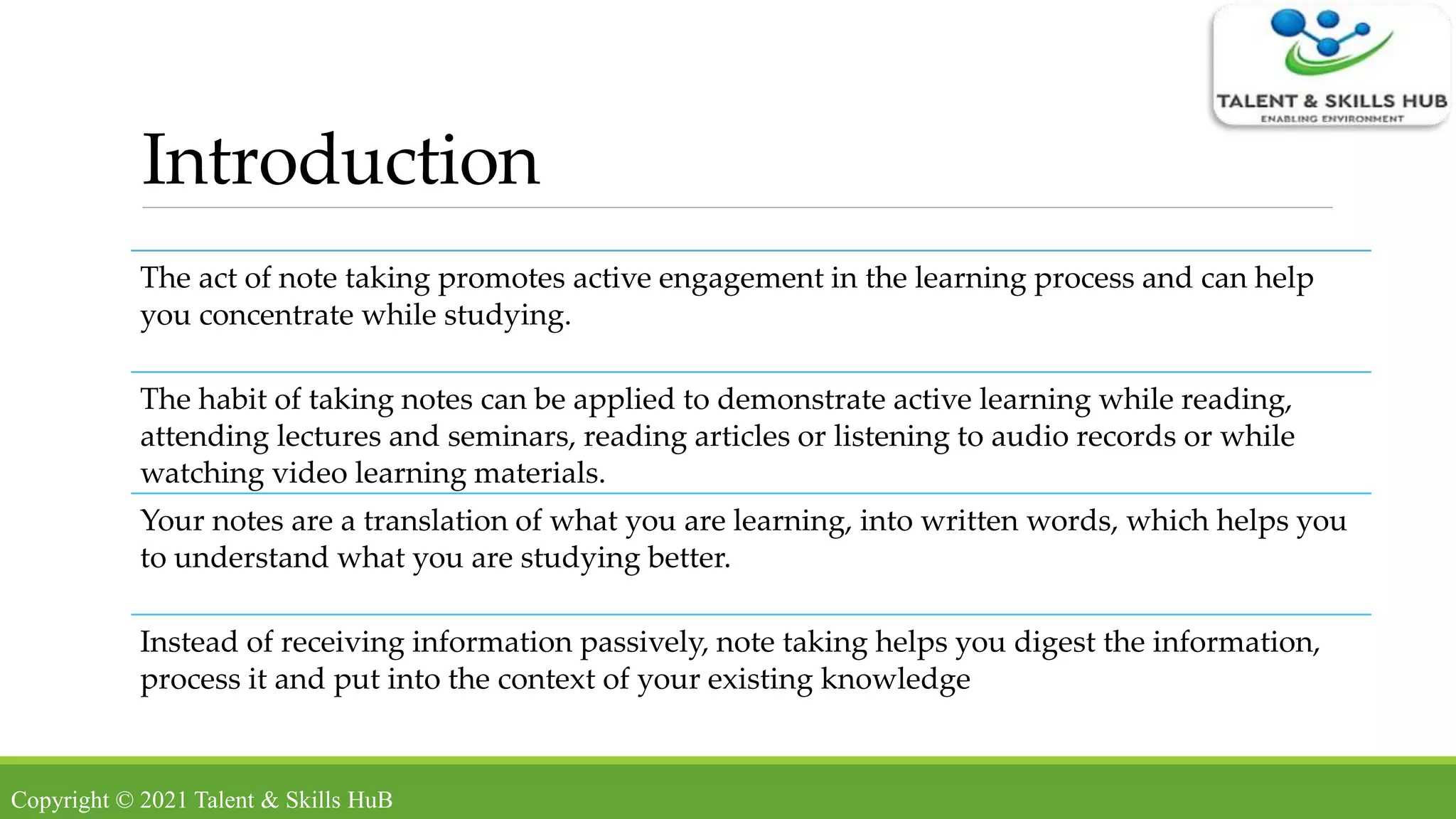 TALENT & SKILLS HUB
ENABLING ENVIRONMENT

Introduction

The act of note taking promotes active engagement in the learning process and can help you concentrate while studying.

The habit of taking notes can be applied to demonstrate active learning while reading, attending lectures and seminars, reading articles or listening to audio records or while watching video learning materials.

Your notes are a translation of what you are learning, into written words, which helps you to understand what you are studying better.

Instead of receiving information passively, note taking helps you digest the information, process it and put into the context of your existing knowledge

Copyright © 2021 Talent & Skills HuB